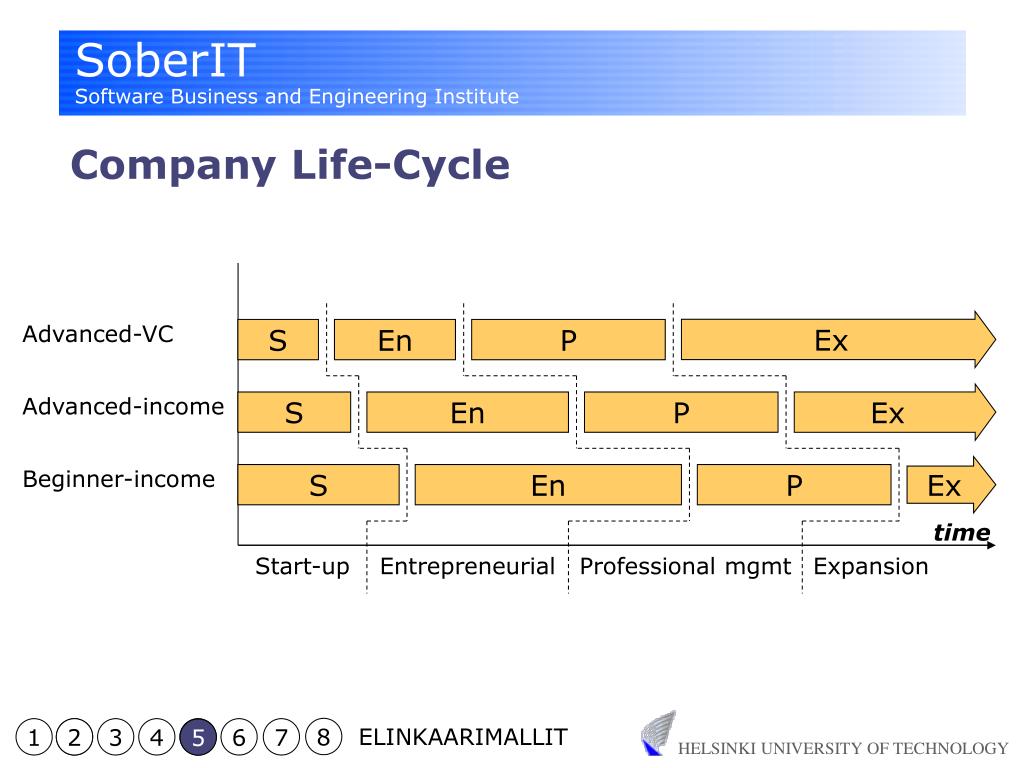 SoberIT
Software Business and Engineering Institute

Company Life-Cycle

Advanced-VC
S
En
P
Ex

Advanced-income
S
En
P
Ex

Beginner-income
S
En
P
Ex

time

Start-up
Entrepreneurial
Professional mgmt
Expansion

1 2 3 4 5 6 7 8 ELINKAARIMALLIT

HELSINKI UNIVERSITY OF TECHNOLOGY